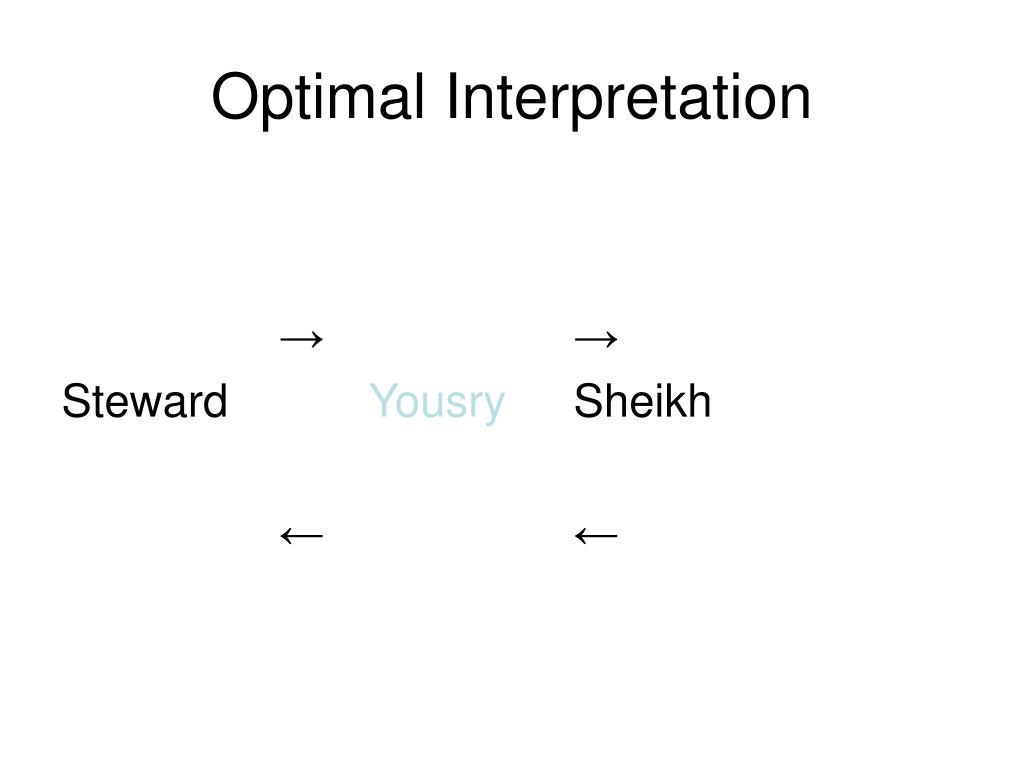 Optimal Interpretation

→ →

Steward Yousry Sheikh

← ←